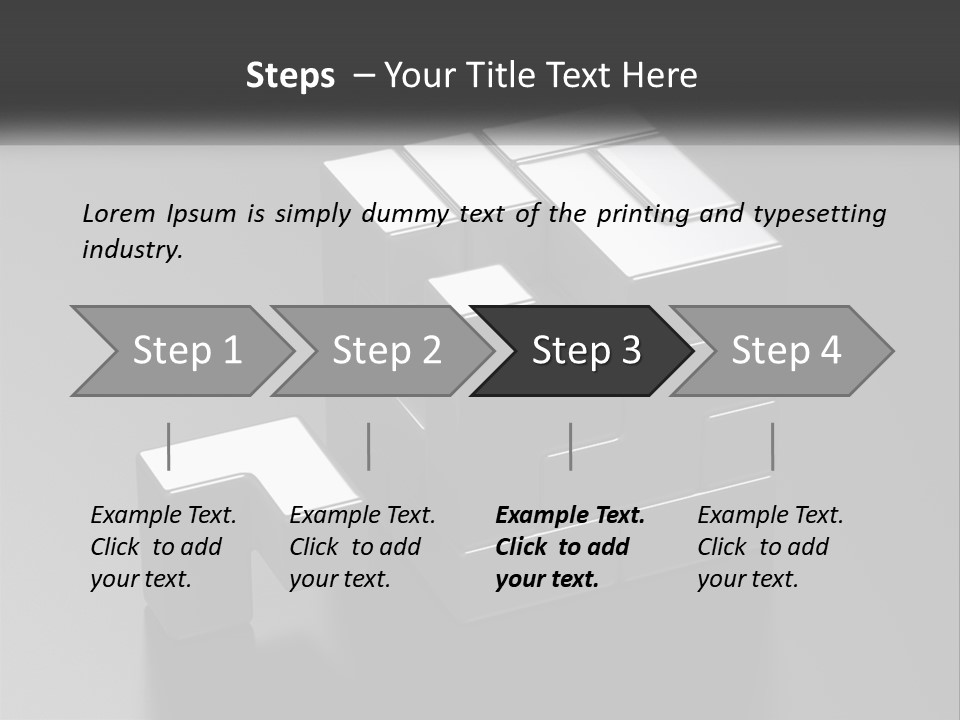 Steps – Your Title Text Here

Lorem Ipsum is simply dummy text of the printing and typesetting industry.

Step 1

Step 2

Step 3

Step 4

Example Text. Click to add your text.

Example Text. Click to add your text.

Example Text. Click to add your text.

Example Text. Click to add your text.